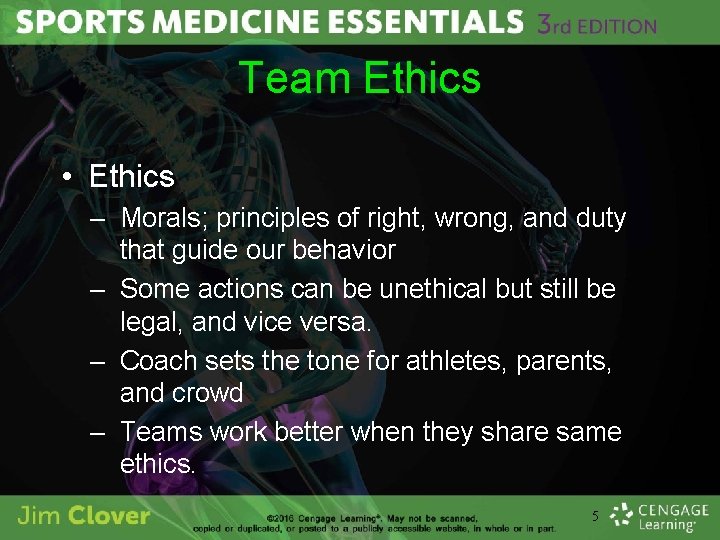 SPORTS MEDICINE ESSENTIALS 3rd EDITION

Team Ethics

• Ethics
– Morals; principles of right, wrong, and duty that guide our behavior
– Some actions can be unethical but still be legal, and vice versa.
– Coach sets the tone for athletes, parents, and crowd
– Teams work better when they share same ethics.

Jim Clover

©2016 Cengage Learning®. May not be scanned, copied or duplicated, or posted to a publicly accessible website, in whole or in part.

5

CENGAGE Learning®